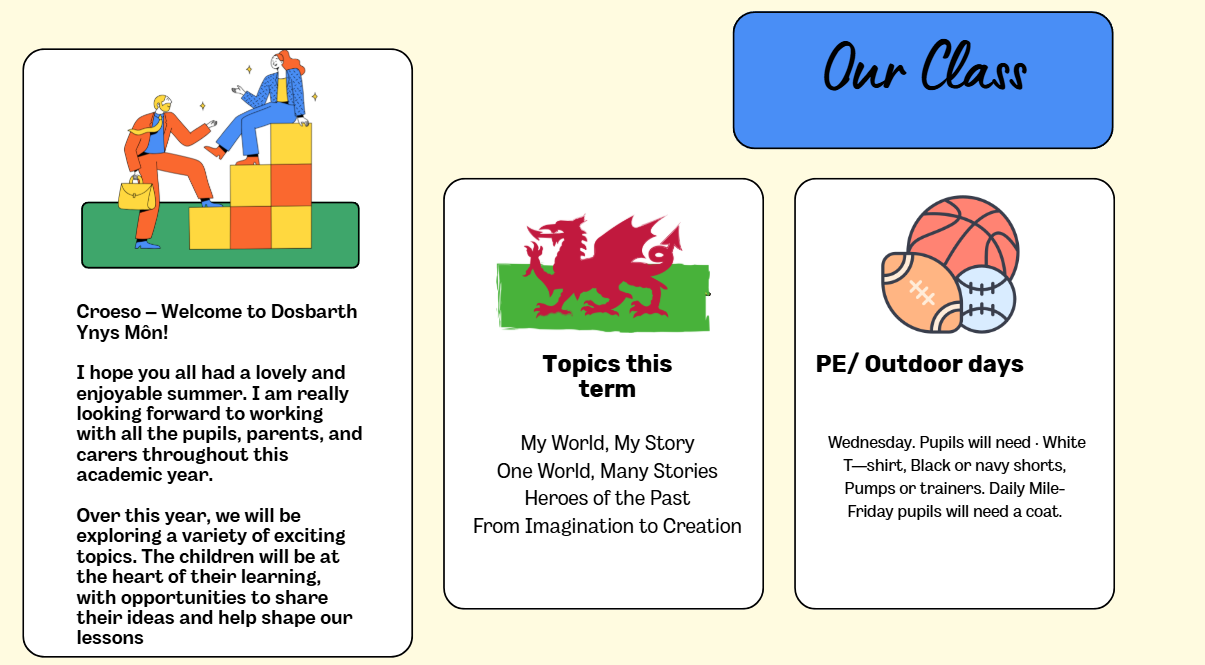 Our Class

Croeso – Welcome to Dosbarth Ynys Môn!

I hope you all had a lovely and enjoyable summer. I am really looking forward to working with all the pupils, parents, and carers throughout this academic year.

Over this year, we will be exploring a variety of exciting topics. The children will be at the heart of their learning, with opportunities to share their ideas and help shape our lessons

Topics this term

My World, My Story
One World, Many Stories
Heroes of the Past
From Imagination to Creation

PE/ Outdoor days

Wednesday. Pupils will need · White T—shirt, Black or navy shorts, Pumps or trainers. Daily Mile- Friday pupils will need a coat.